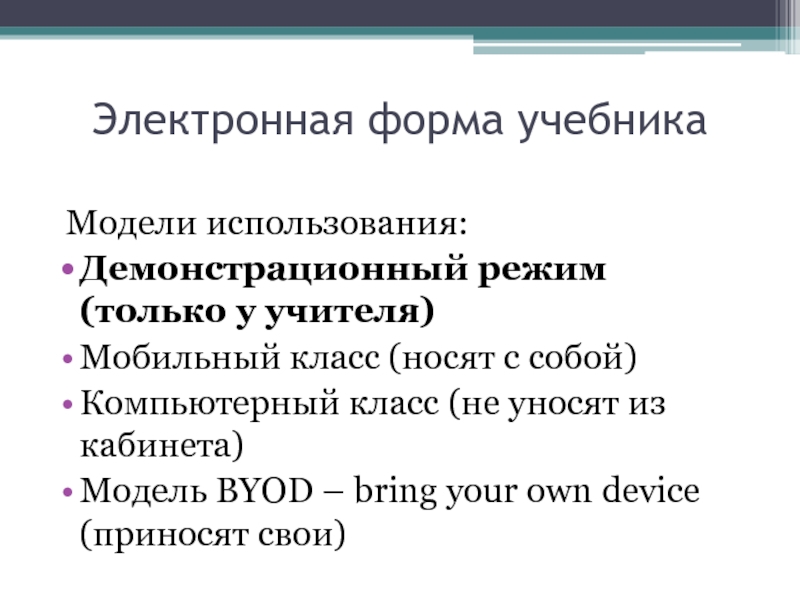 Электронная форма учебника

Модели использования:

• Демонстрационный режим (только у учителя)
• Мобильный класс (носят с собой)
• Компьютерный класс (не уносят из кабинета)
• Модель BYOD – bring your own device (приносят свои)